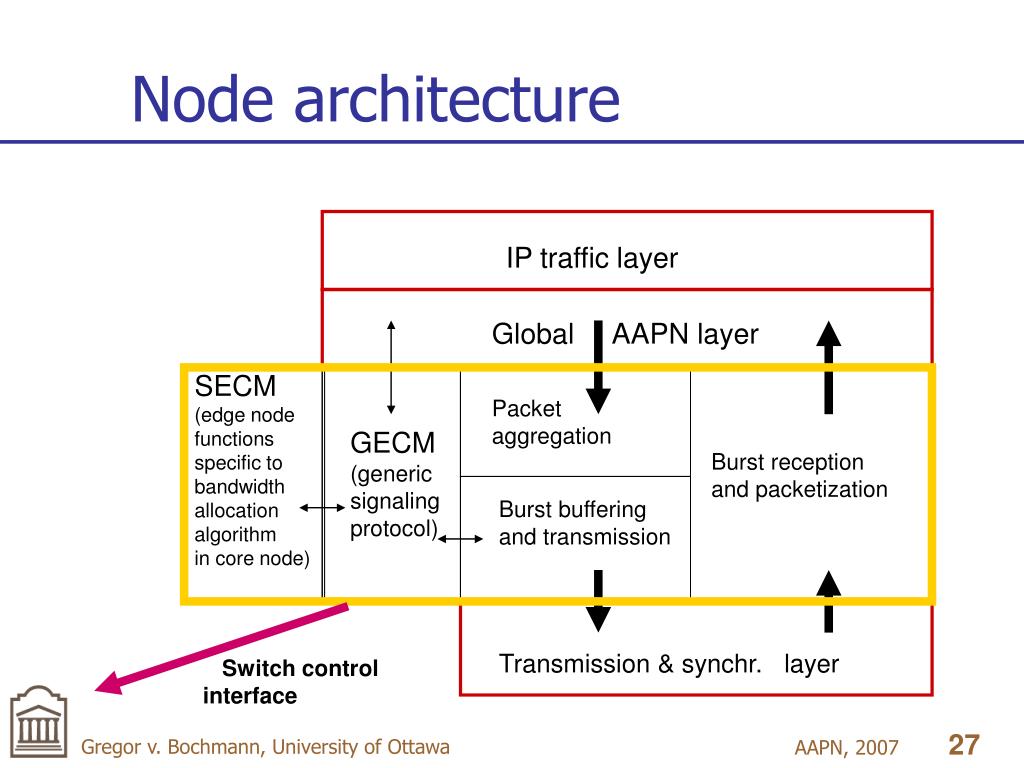 Node architecture

IP traffic layer

Global AAPN layer

SECM
(edge node functions specific to bandwidth allocation algorithm in core node)

GECM
(generic signaling protocol)

Packet aggregation

Burst buffering and transmission

Burst reception and packetization

Transmission & synchr. layer

Switch control interface

Gregor v. Bochmann, University of Ottawa

AAPN, 2007

27